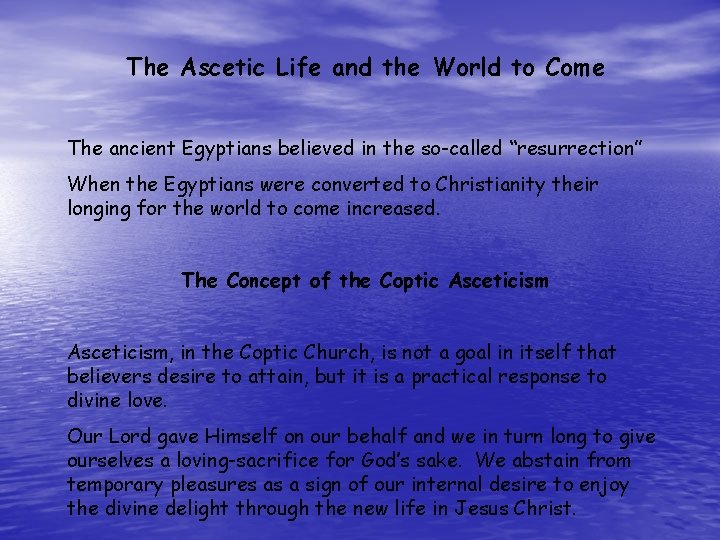 The Ascetic Life and the World to Come

The ancient Egyptians believed in the so-called “resurrection”

When the Egyptians were converted to Christianity their longing for the world to come increased.

The Concept of the Coptic Asceticism

Asceticism, in the Coptic Church, is not a goal in itself that believers desire to attain, but it is a practical response to divine love.

Our Lord gave Himself on our behalf and we in turn long to give ourselves a loving-sacrifice for God’s sake. We abstain from temporary pleasures as a sign of our internal desire to enjoy the divine delight through the new life in Jesus Christ.